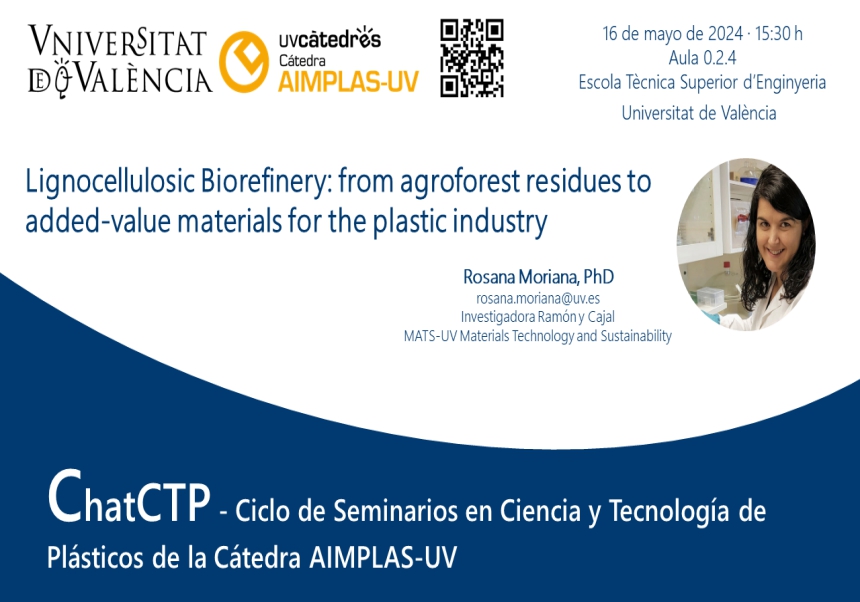 VNIVERSITAT DE VALÈNCIA

uvcàtedres
Cátedra
AIMPLAS-UV

16 de mayo de 2024 · 15:30 h
Aula 0.2.4
Escola Tècnica Superior d'Enginyeria
Universitat de València

Lignocellulosic Biorefinery: from agroforest residues to added-value materials for the plastic industry

Rosana Moriana, PhD
rosana.moriana@uv.es
Investigadora Ramón y Cajal
MATS-UV Materials Technology and Sustainability

ChatCTP - Ciclo de Seminarios en Ciencia y Tecnología de Plásticos de la Cátedra AIMPLAS-UV